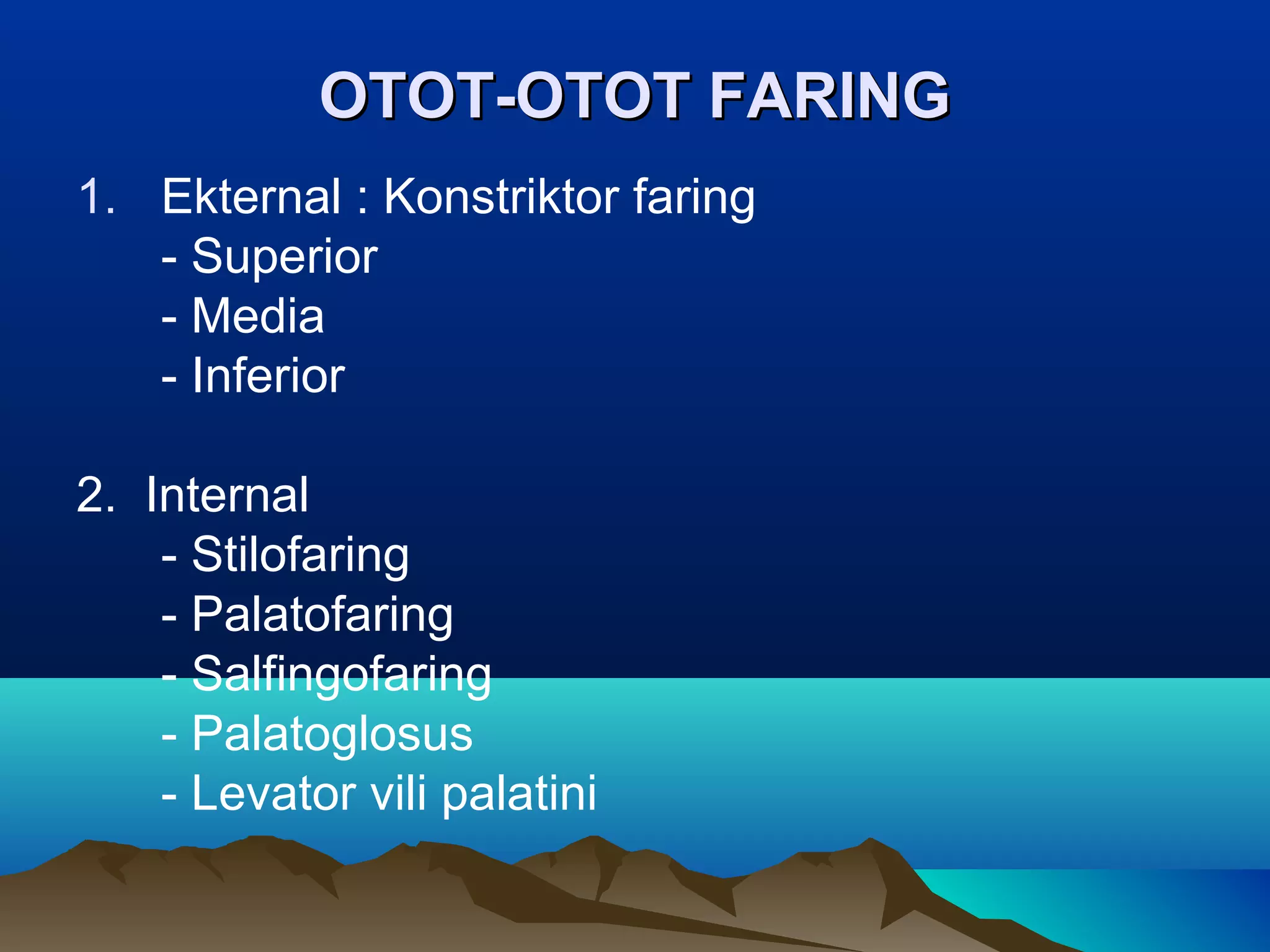 OTOT-OTOT FARING

1. Ekternal : Konstriktor faring
- Superior
- Media
- Inferior

2. Internal
- Stilofaring
- Palatofaring
- Salfingofaring
- Palatoglosus
- Levator vili palatini